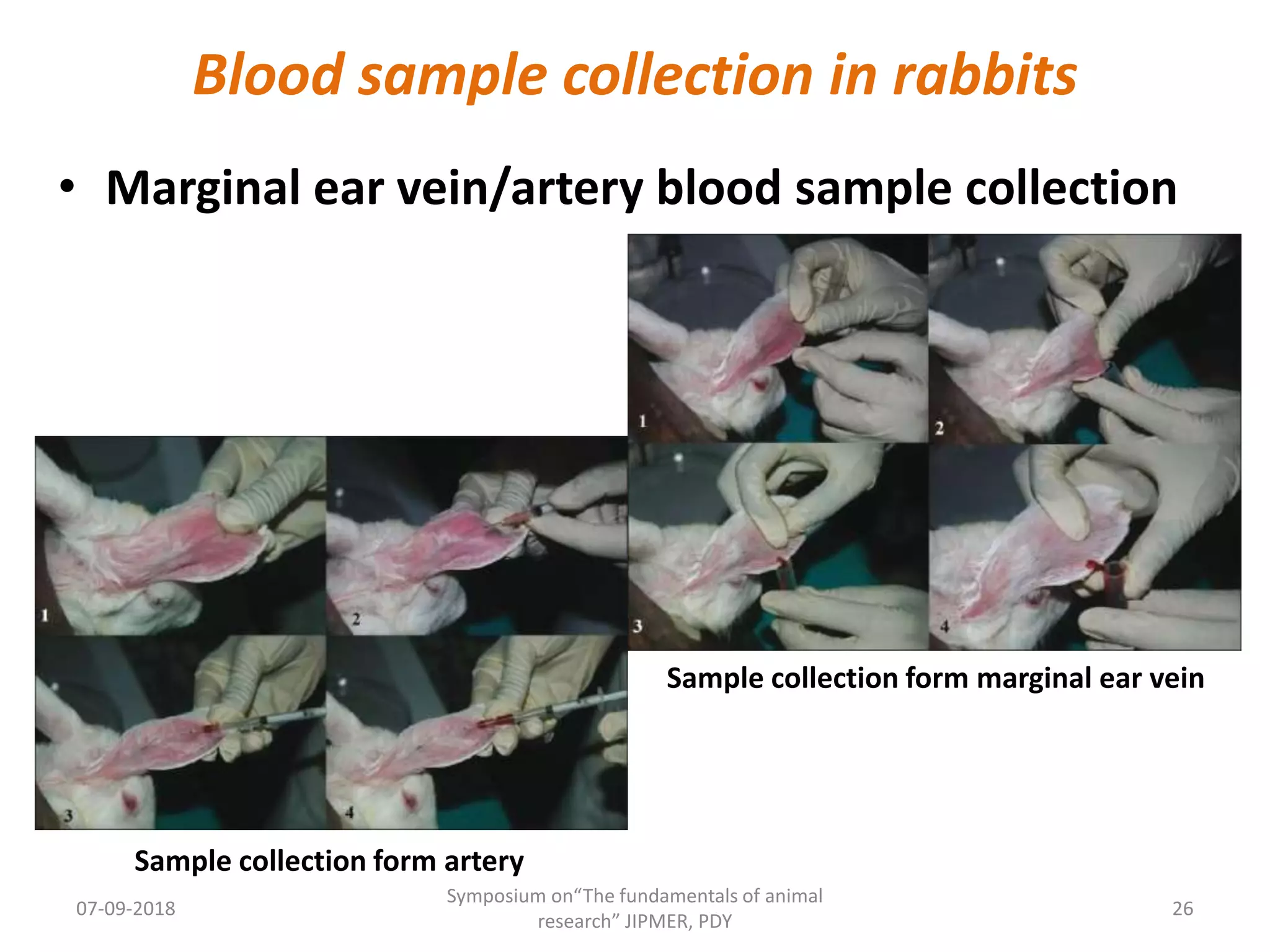 Blood sample collection in rabbits

• Marginal ear vein/artery blood sample collection

1
2
3
4

Sample collection form marginal ear vein

1
2
3
4

Sample collection form artery

07-09-2018

Symposium on“The fundamentals of animal research” JIPMER, PDY

26